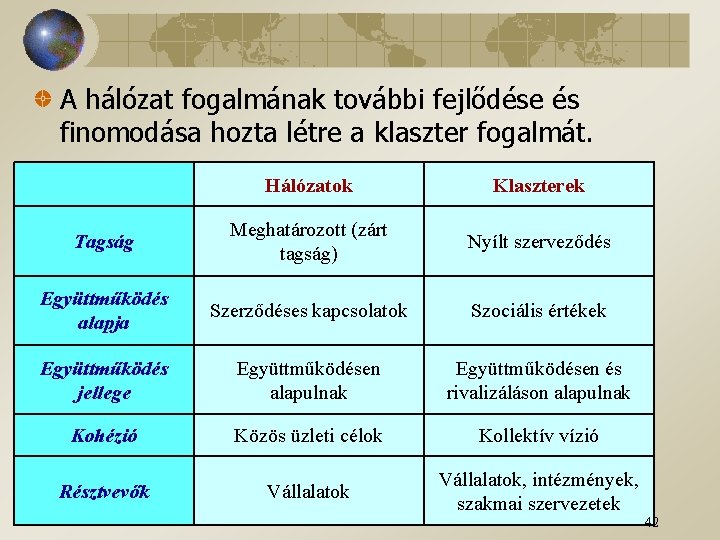 A hálózat fogalmának további fejlődése és finomodása hozta létre a klaszter fogalmát.

| | Hálózatok | Klaszterek |
|---|---|---|
| Tagság | Meghatározott (zárt tagság) | Nyílt szerveződés |
| Együttműködés alapja | Szerződéses kapcsolatok | Szociális értékek |
| Együttműködés jellege | Együttműködésen alapulnak | Együttműködésen és rivalizáláson alapulnak |
| Kohézió | Közös üzleti célok | Kollektív vízió |
| Résztvevők | Vállalatok | Vállalatok, intézmények, szakmai szervezetek |

42